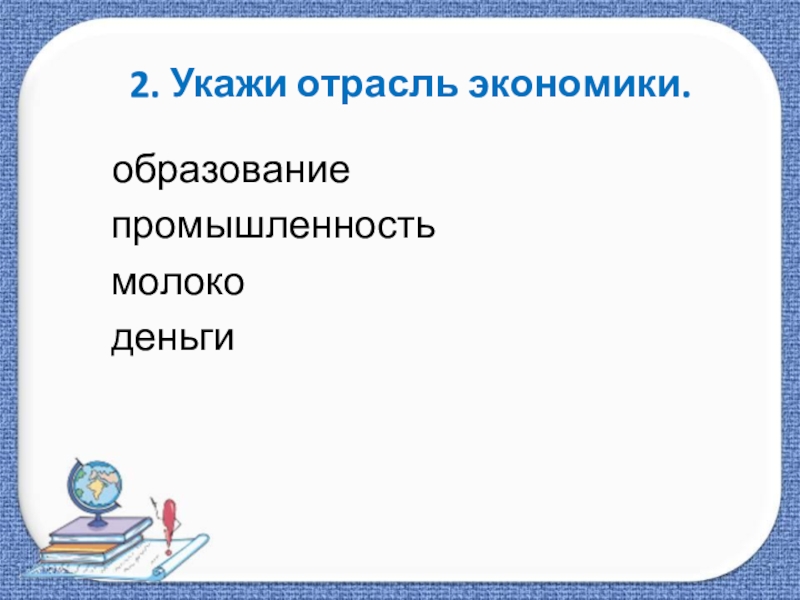 2. Укажи отрасль экономики.

образование
промышленность
молоко
деньги